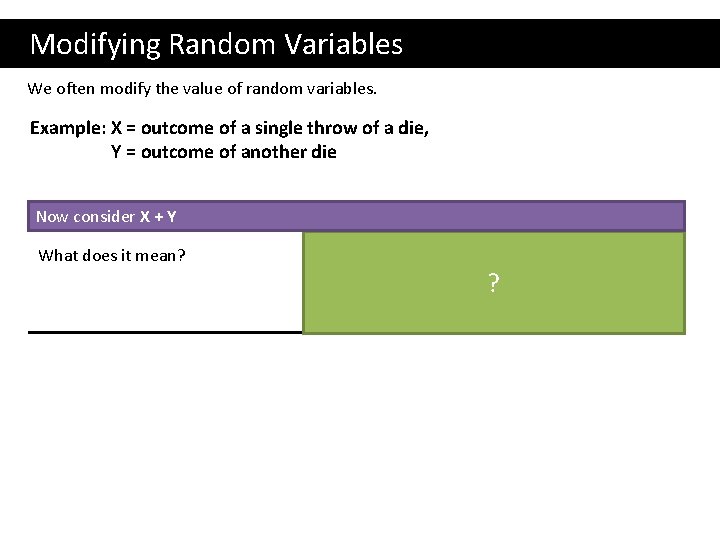 Modifying Random Variables

We often modify the value of random variables.

Example: X = outcome of a single throw of a die,
Y = outcome of another die

Now consider X + Y

What does it mean?

?